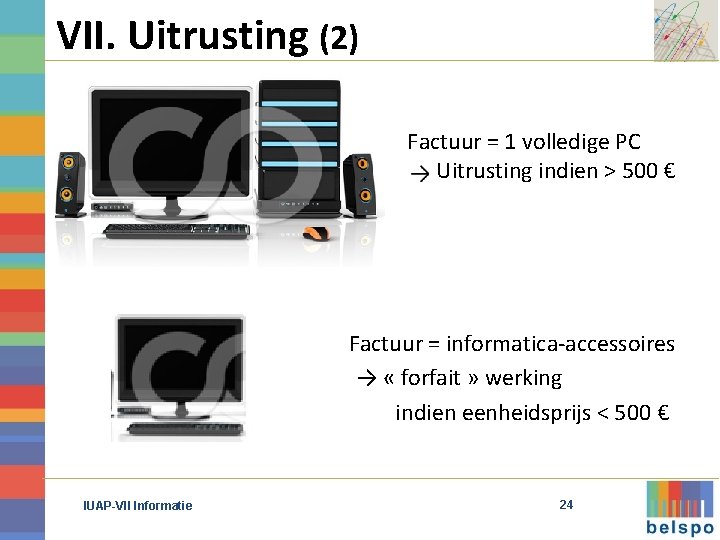 VII. Uitrusting (2)

Factuur = 1 volledige PC
→ Uitrusting indien > 500 €

Factuur = informatica-accessoires
→ « forfait » werking
indien eenheidsprijs < 500 €

IUAP-VII Informatie

24

belspo